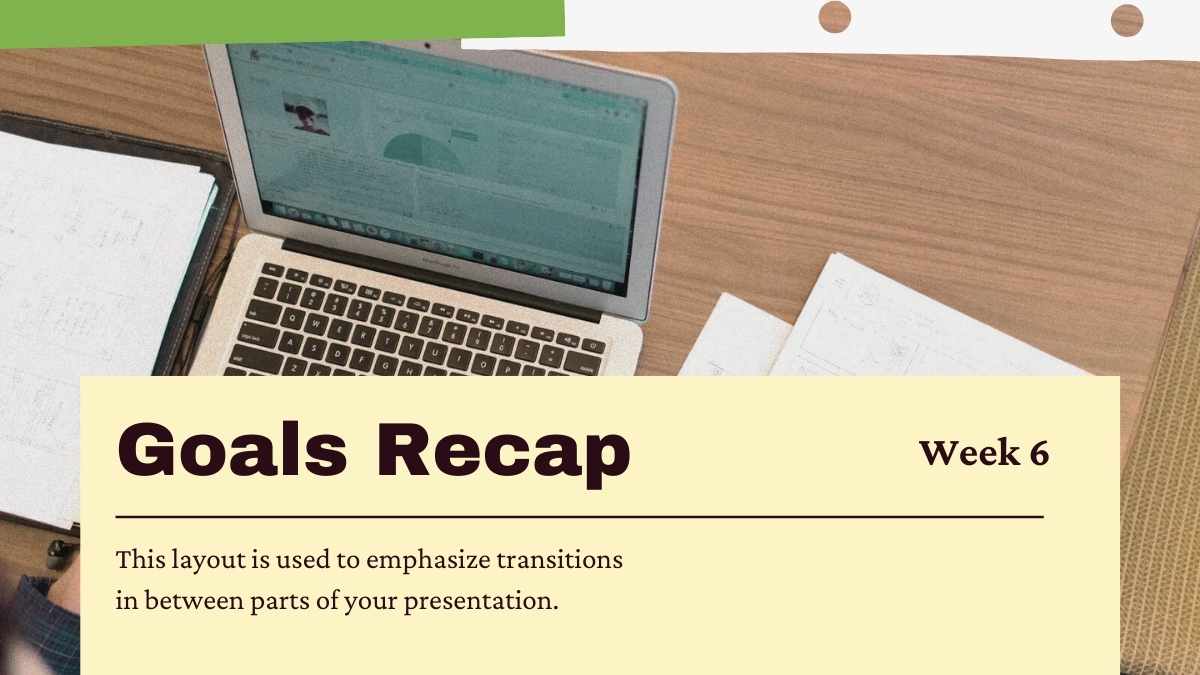 Goals Recap

Week 6

This layout is used to emphasize transitions in between parts of your presentation.